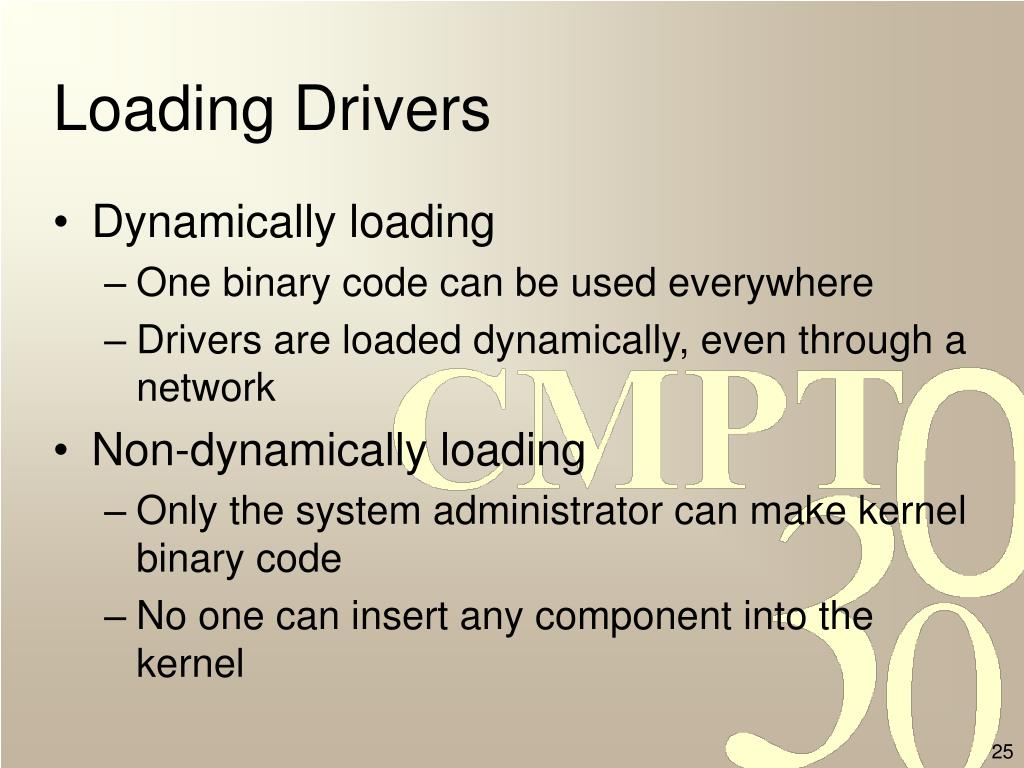 Loading Drivers

• Dynamically loading
– One binary code can be used everywhere
– Drivers are loaded dynamically, even through a network

• Non-dynamically loading
– Only the system administrator can make kernel binary code
– No one can insert any component into the kernel

CMPT 300

25